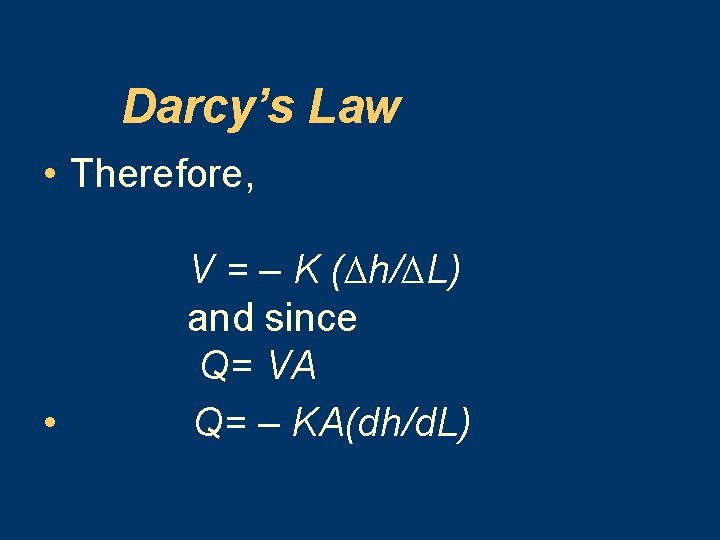 Darcy's Law

• Therefore,

$V = -K(\Delta h/\Delta L)$
and since
$Q = VA$

• $Q = -KA(dh/dL)$